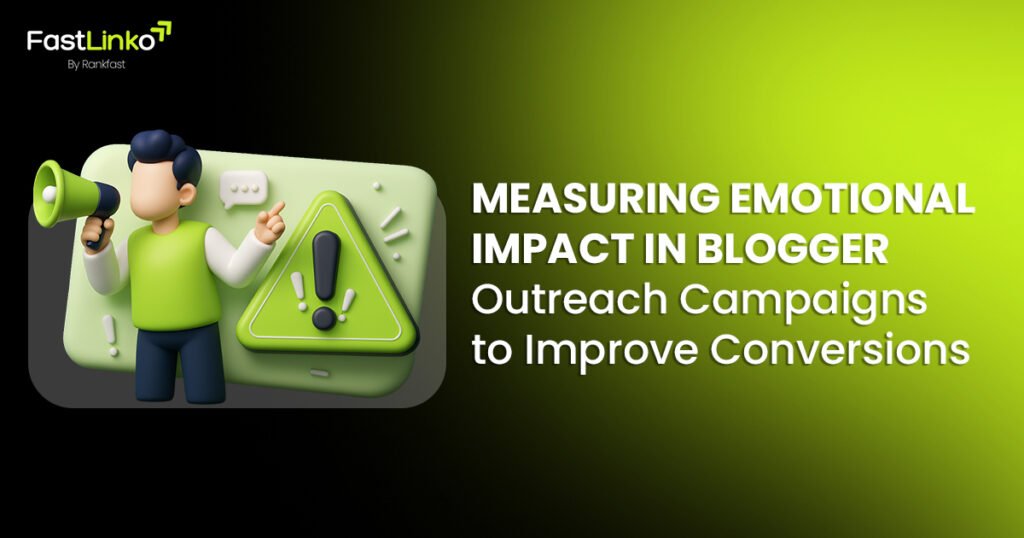 FastLinko
By Rankfast

MEASURING EMOTIONAL IMPACT IN BLOGGER Outreach Campaigns to Improve Conversions